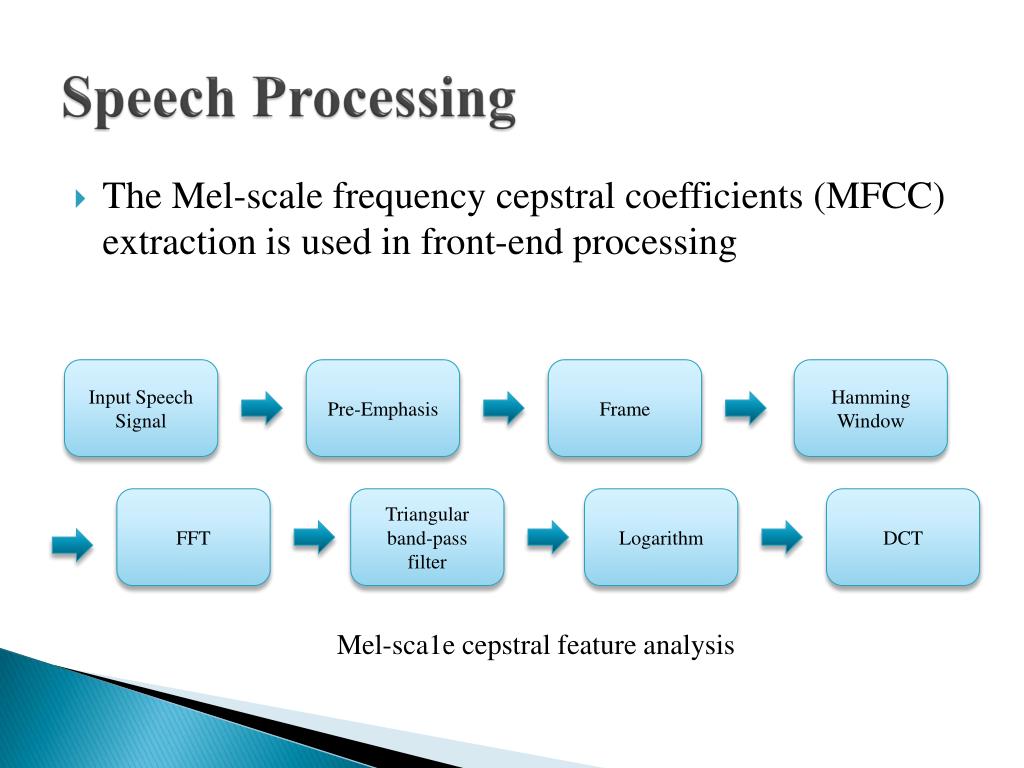 Speech Processing

The Mel-scale frequency cepstral coefficients (MFCC) extraction is used in front-end processing

Input Speech Signal

Pre-Emphasis

Frame

Hamming Window

FFT

Triangular band-pass filter

Logarithm

DCT

Mel-sca1e cepstral feature analysis